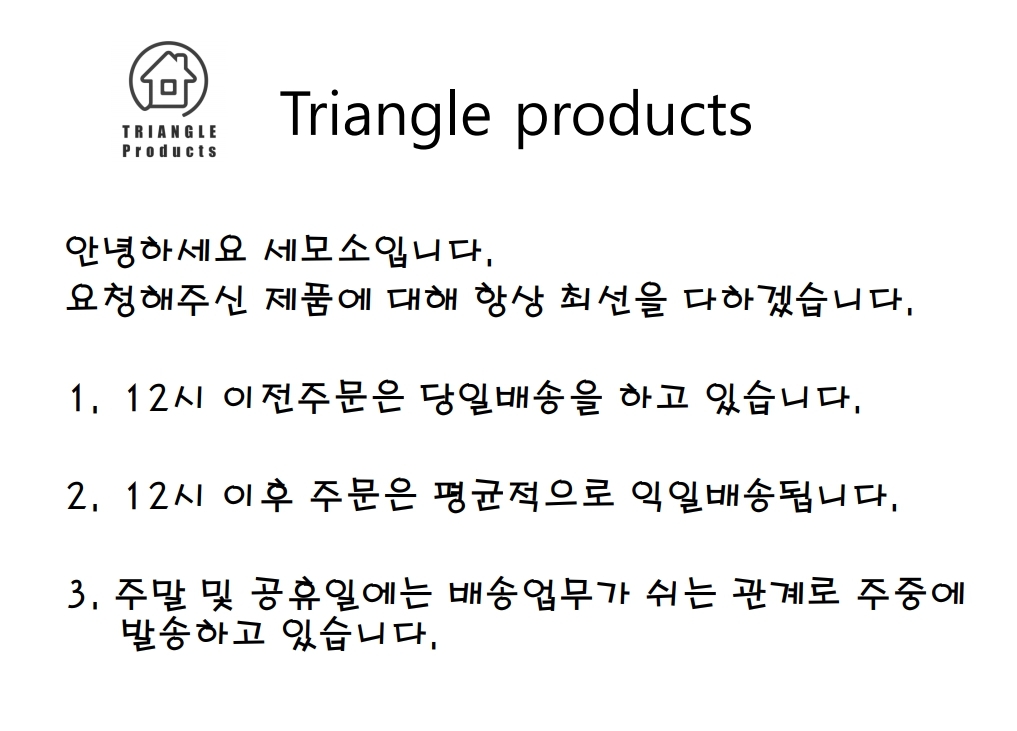 TRIANGLE
Products

Triangle products

안녕하세요 세모소입니다.
요청해주신 제품에 대해 항상 최선을 다하겠습니다.

1. 12시 이전주문은 당일배송을 하고 있습니다.

2. 12시 이후 주문은 평균적으로 익일배송됩니다.

3. 주말 및 공휴일에는 배송업무가 쉬는 관계로 주중에 발송하고 있습니다.